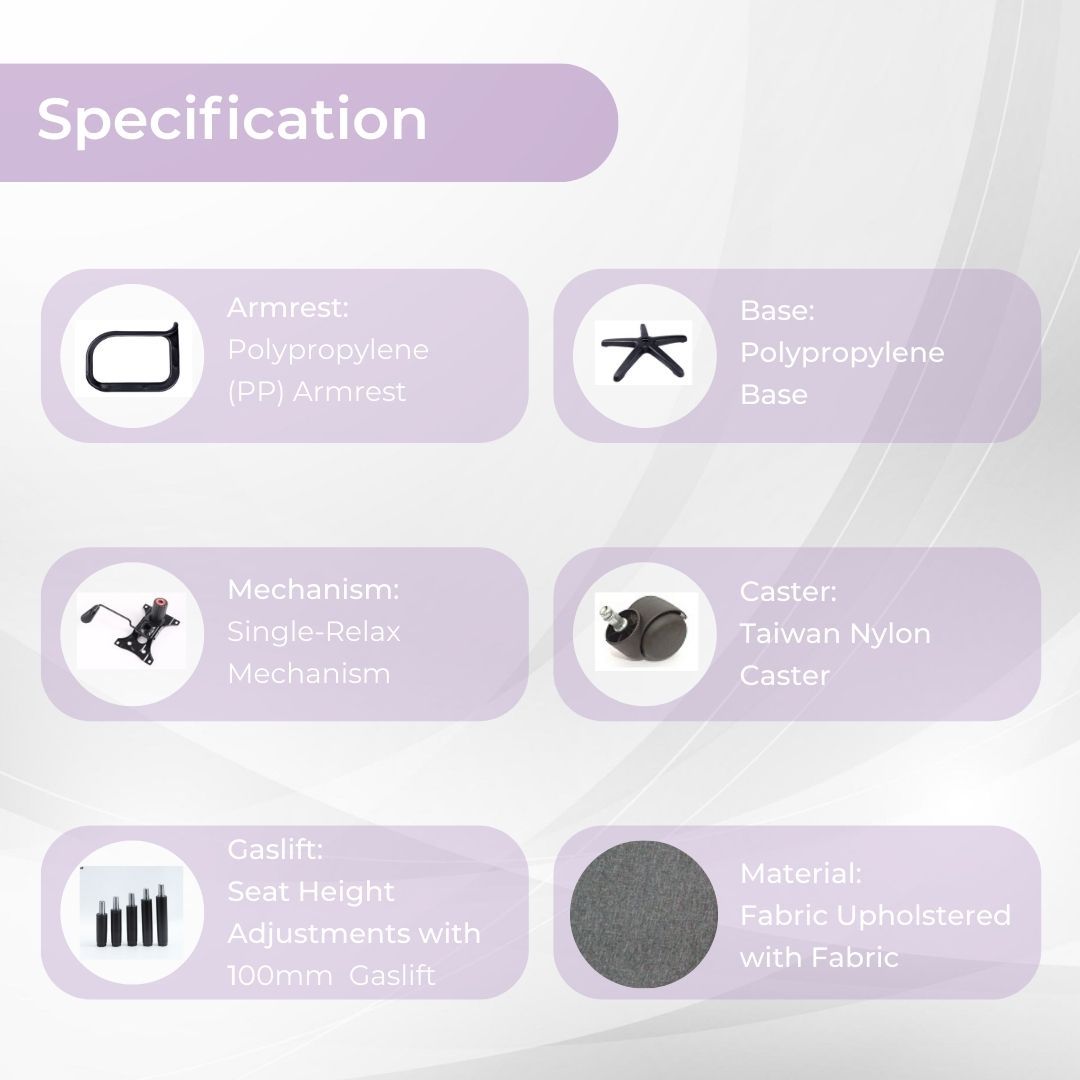 Specification

Armrest:
Polypropylene (PP) Armrest

Base:
Polypropylene Base

Mechanism:
Single-Relax Mechanism

Caster:
Taiwan Nylon Caster

Gaslift:
Seat Height Adjustments with 100mm Gaslift

Material:
Fabric Upholstered with Fabric